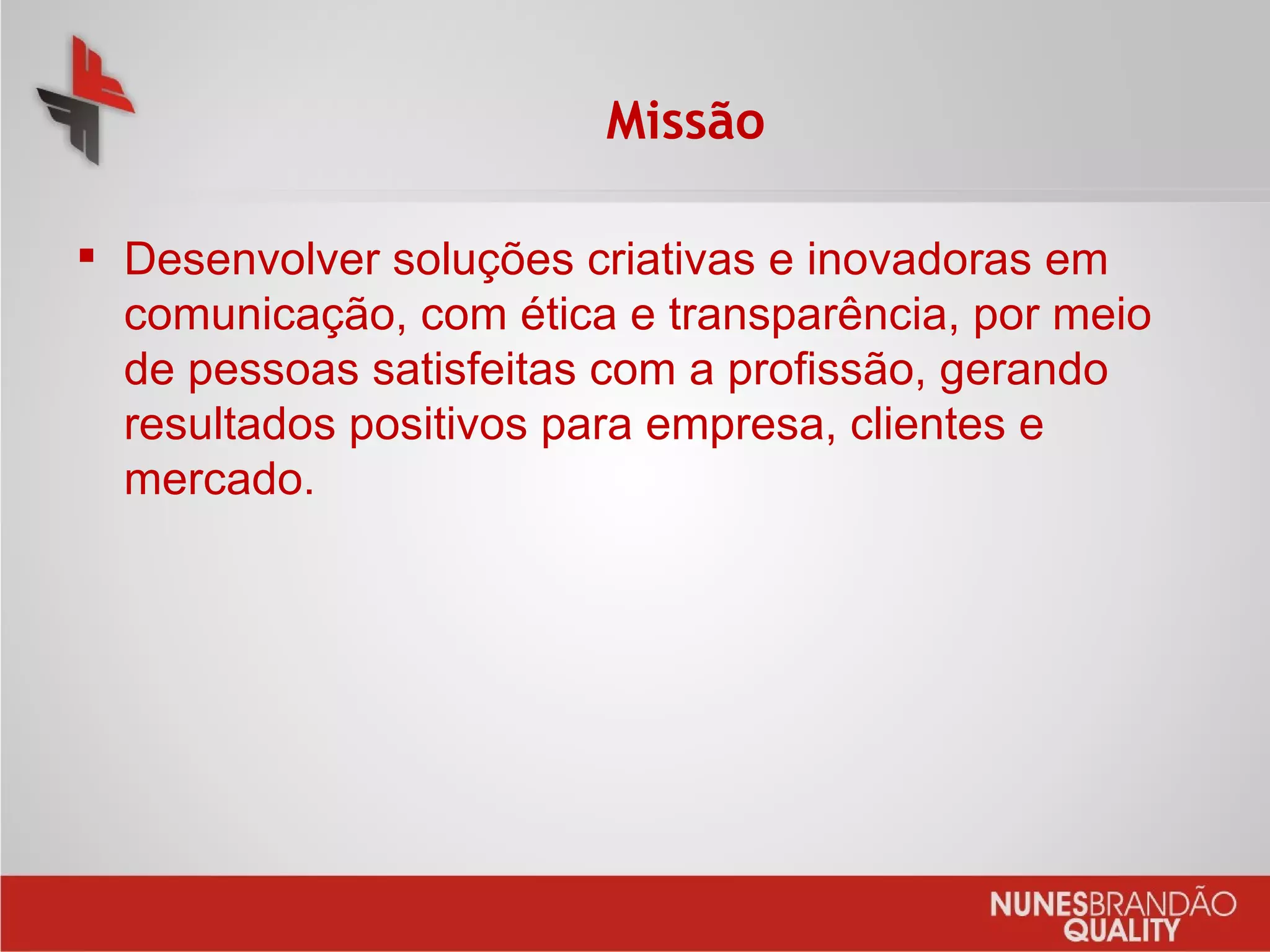 Missão

▪ Desenvolver soluções criativas e inovadoras em comunicação, com ética e transparência, por meio de pessoas satisfeitas com a profissão, gerando resultados positivos para empresa, clientes e mercado.

NUNESBRANDÃO QUALITY